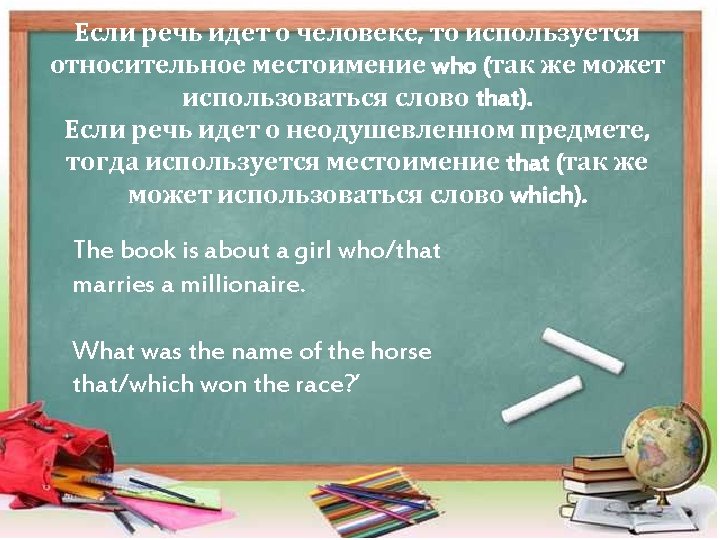 Если речь идет о человеке, то используется относительное местоимение who (так же может использоваться слово that).
Если речь идет о неодушевленном предмете, тогда используется местоимение that (так же может использоваться слово which).

The book is about a girl who/that marries a millionaire.

What was the name of the horse that/which won the race?'